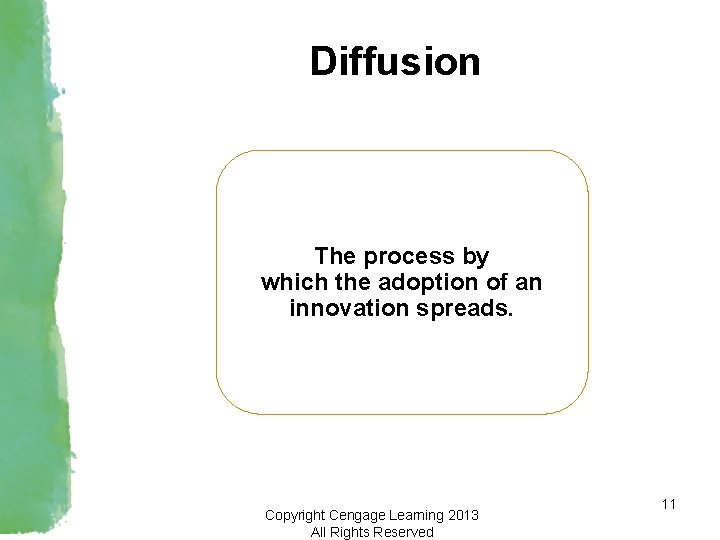 Diffusion

The process by which the adoption of an innovation spreads.

11

Copyright Cengage Learning 2013
All Rights Reserved